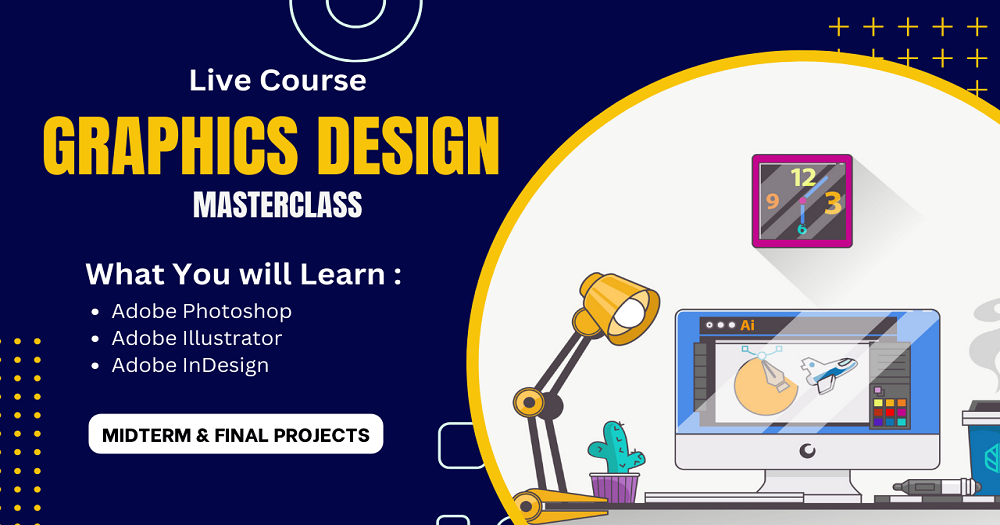 Live Course
GRAPHICS DESIGN
MASTERCLASS

What You will Learn :
- Adobe Photoshop
- Adobe Illustrator
- Adobe InDesign

MIDTERM & FINAL PROJECTS

12
9
3
6

Ai